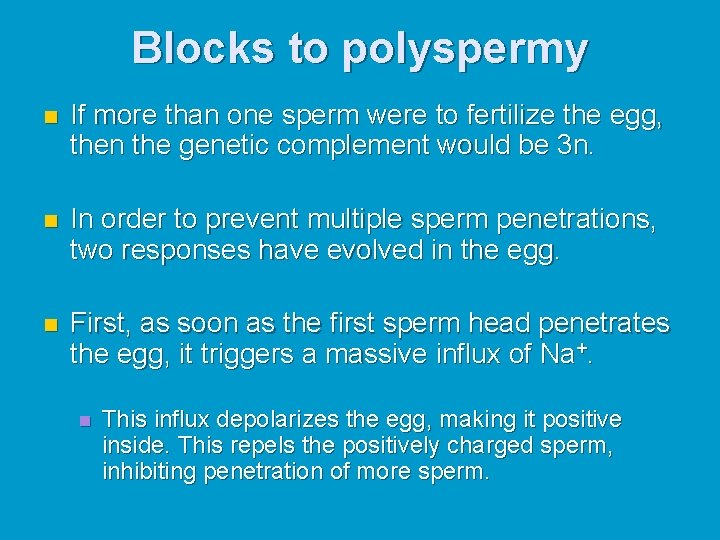 Blocks to polyspermy

If more than one sperm were to fertilize the egg, then the genetic complement would be 3n.

In order to prevent multiple sperm penetrations, two responses have evolved in the egg.

First, as soon as the first sperm head penetrates the egg, it triggers a massive influx of $Na^+$.

This influx depolarizes the egg, making it positive inside. This repels the positively charged sperm, inhibiting penetration of more sperm.